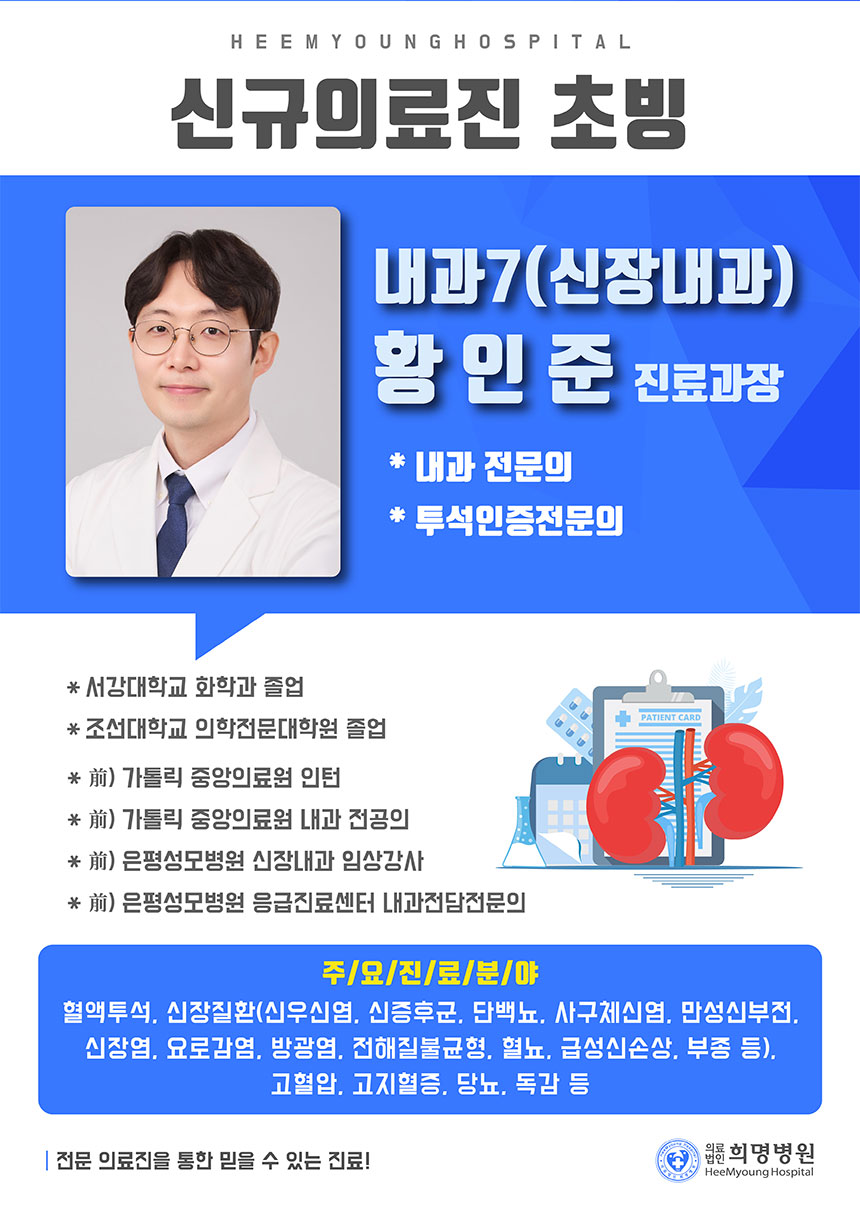 HEEMYOUNGHOSPITAL

신규의료진 초빙

내과7(신장내과)
황 인 준 진료과장

* 내과 전문의
* 투석인증전문의

* 서강대학교 화학과 졸업
* 조선대학교 의학전문대학원 졸업
* 前) 가톨릭 중앙의료원 인턴
* 前) 가톨릭 중앙의료원 내과 전공의
* 前) 은평성모병원 신장내과 임상강사
* 前) 은평성모병원 응급진료센터 내과전담전문의

PATIENT CARD

주/요/진/료/분/야
혈액투석, 신장질환(신우신염, 신증후군, 단백뇨, 사구체신염, 만성신부전, 신장염, 요로감염, 방광염, 전해질불균형, 혈뇨, 급성신손상, 부종 등), 고혈압, 고지혈증, 당뇨, 독감 등

전문 의료진을 통한 믿을 수 있는 진료!

의료법인 희명병원
HeeMyoung Hospital